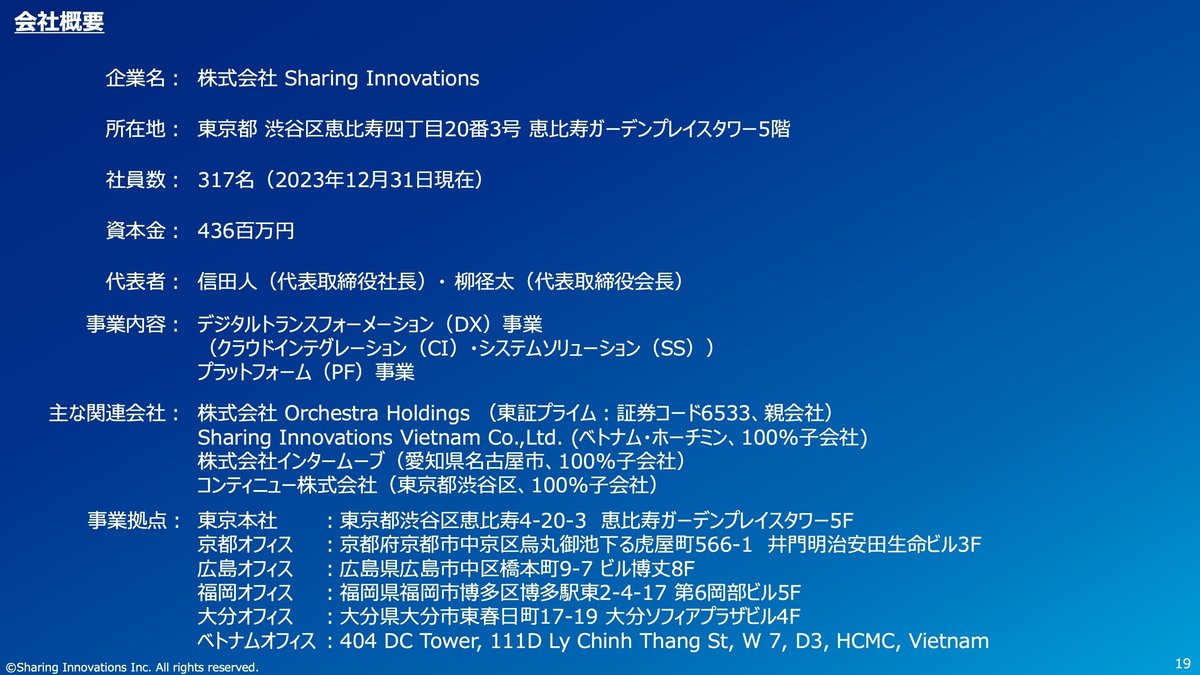 会社概要

企業名： 株式会社 Sharing Innovations

所在地： 東京都 渋谷区恵比寿四丁目20番3号 恵比寿ガーデンプレイスタワー5階

社員数： 317名（2023年12月31日現在）

資本金： 436百万円

代表者： 信田人（代表取締役社長）・ 柳径太（代表取締役会長）

事業内容： デジタルトランスフォーメーション（DX）事業
（クラウドインテグレーション（CI）・システムソリューション（SS））
プラットフォーム（PF）事業

主な関連会社： 株式会社 Orchestra Holdings （東証プライム：証券コード6533、親会社）
Sharing Innovations Vietnam Co.,Ltd. (ベトナム・ホーチミン、100%子会社)
株式会社インタームーブ（愛知県名古屋市、100%子会社）
コンティニュー株式会社（東京都渋谷区、100%子会社）

事業拠点： 東京本社 ：東京都渋谷区恵比寿4-20-3 恵比寿ガーデンプレイスタワー5F
京都オフィス ：京都府京都市中京区烏丸御池下る虎屋町566-1 井門明治安田生命ビル3F
広島オフィス ：広島県広島市中区橋本町9-7 ビル博丈8F
福岡オフィス ：福岡県福岡市博多区博多駅東2-4-17 第6岡部ビル5F
大分オフィス ：大分県大分市東春日町17-19 大分ソフィアプラザビル4F
ベトナムオフィス：404 DC Tower, 111D Ly Chinh Thang St, W 7, D3, HCMC, Vietnam

©Sharing Innovations Inc. All rights reserved.

19